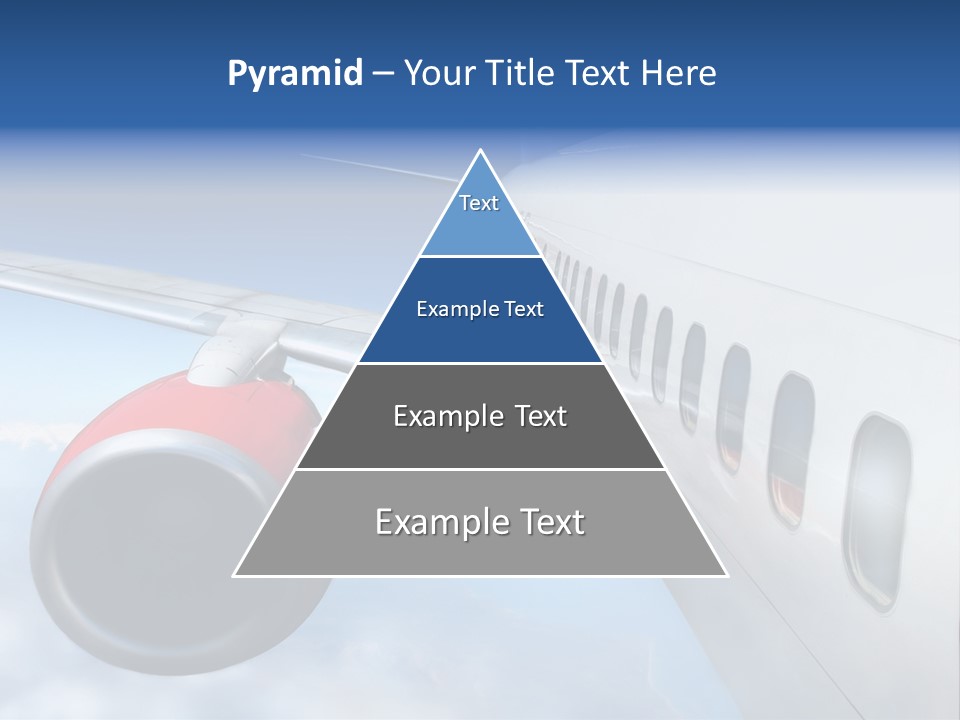 Pyramid – Your Title Text Here

Text

Example Text

Example Text

Example Text